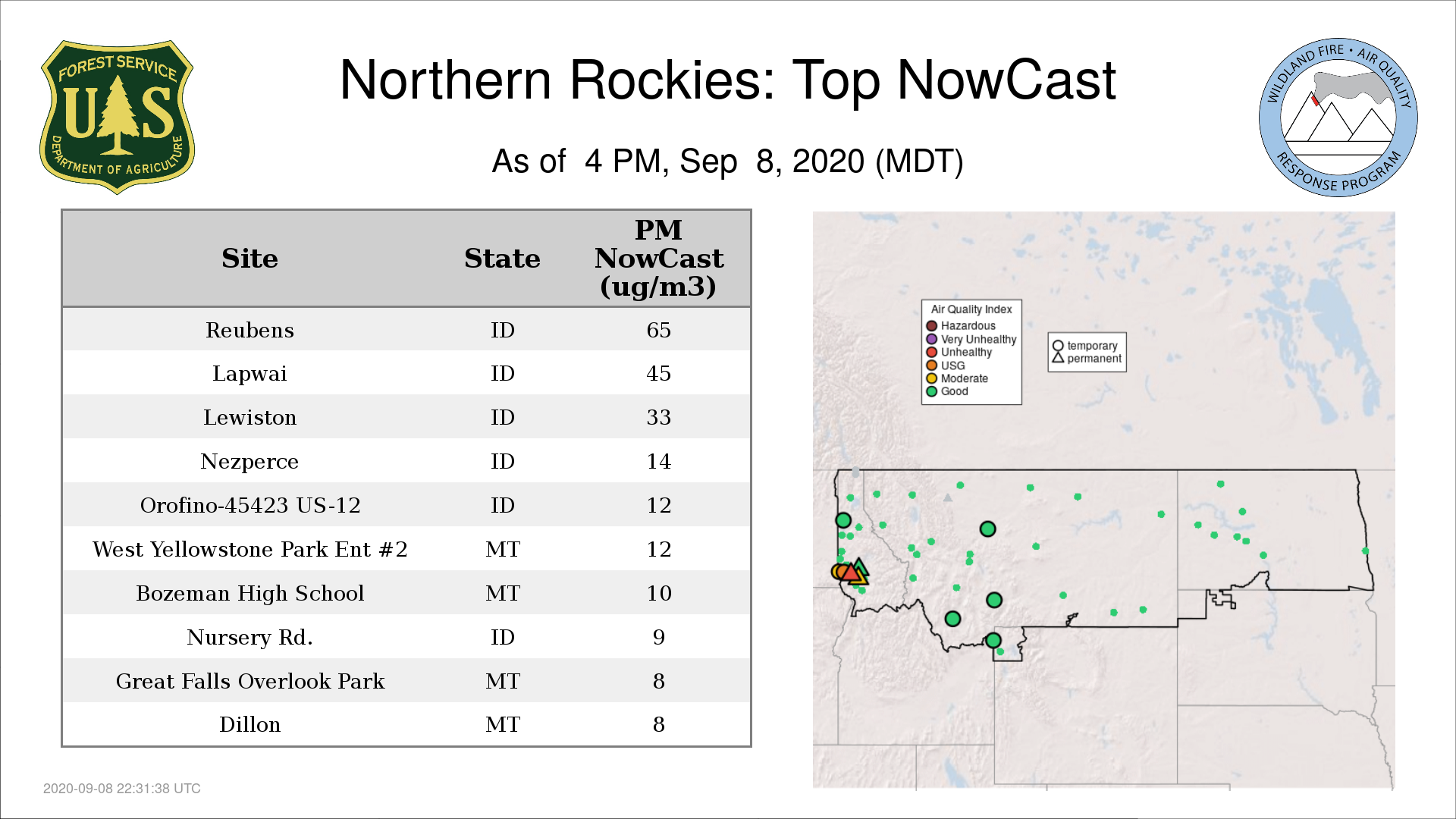 FOREST SERVICE
U S
DEPARTMENT OF AGRICULTURE

Northern Rockies: Top NowCast

As of 4 PM, Sep 8, 2020 (MDT)

WILDLAND FIRE • AIR QUALITY
RESPONSE PROGRAM

| Site | State | PM NowCast (ug/m3) |
|---|---|---|
| Reubens | ID | 65 |
| Lapwai | ID | 45 |
| Lewiston | ID | 33 |
| Nezperce | ID | 14 |
| Orofino-45423 US-12 | ID | 12 |
| West Yellowstone Park Ent #2 | MT | 12 |
| Bozeman High School | MT | 10 |
| Nursery Rd. | ID | 9 |
| Great Falls Overlook Park | MT | 8 |
| Dillon | MT | 8 |

Air Quality Index
Hazardous
Very Unhealthy
Unhealthy
USG
Moderate
Good

temporary
permanent

2020-09-08 22:31:38 UTC